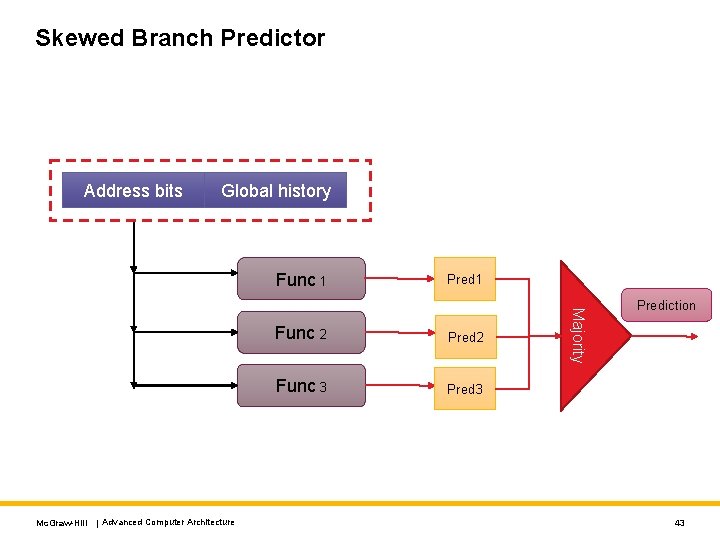 Skewed Branch Predictor

Address bits
Global history

Func 1
Func 2
Func 3

Pred1
Pred2
Pred3

Majority

Prediction

McGraw-Hill | Advanced Computer Architecture

43